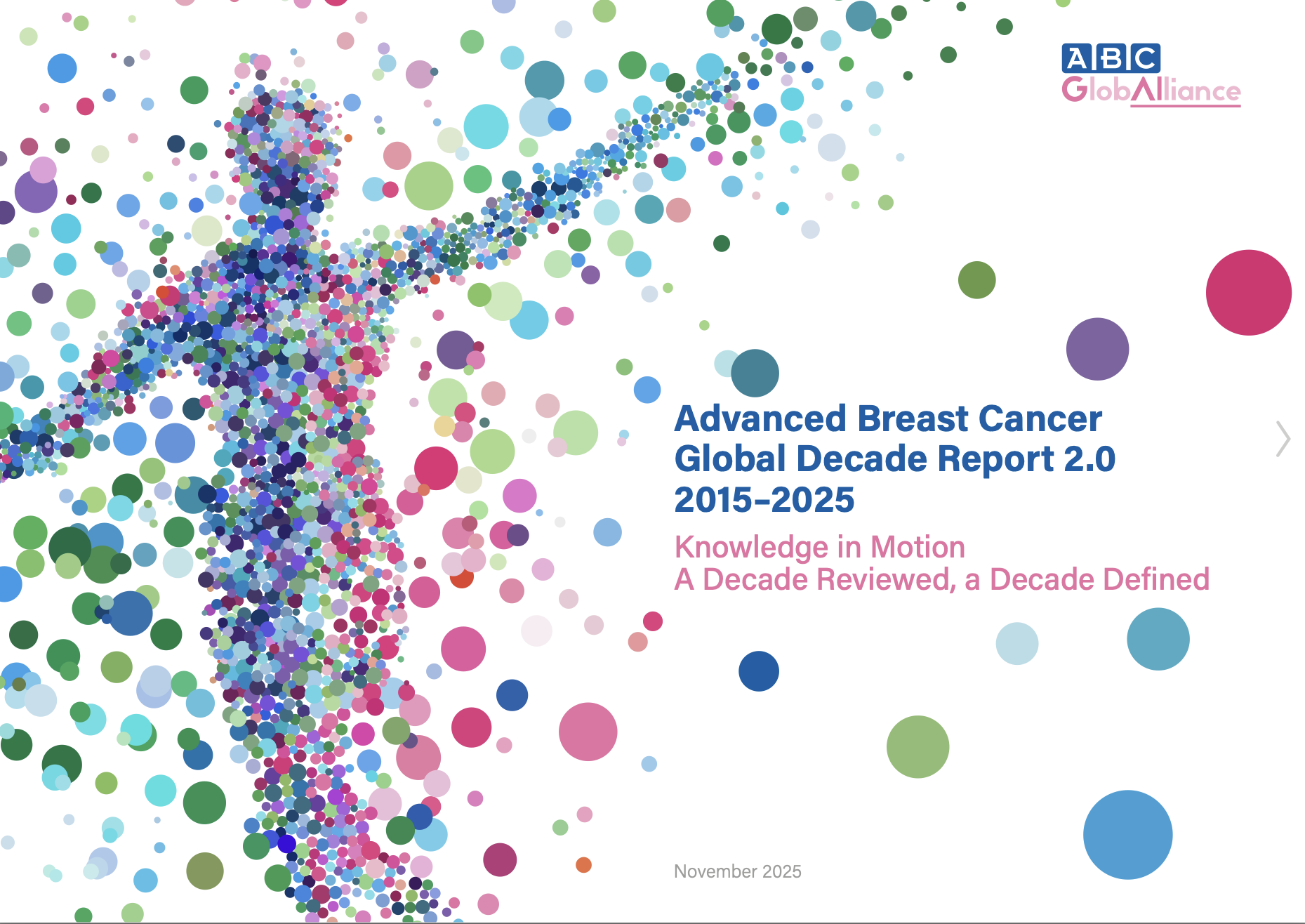 ABC
GlobAlliance

Advanced Breast Cancer Global Decade Report 2.0 2015–2025

Knowledge in Motion
A Decade Reviewed, a Decade Defined

November 2025